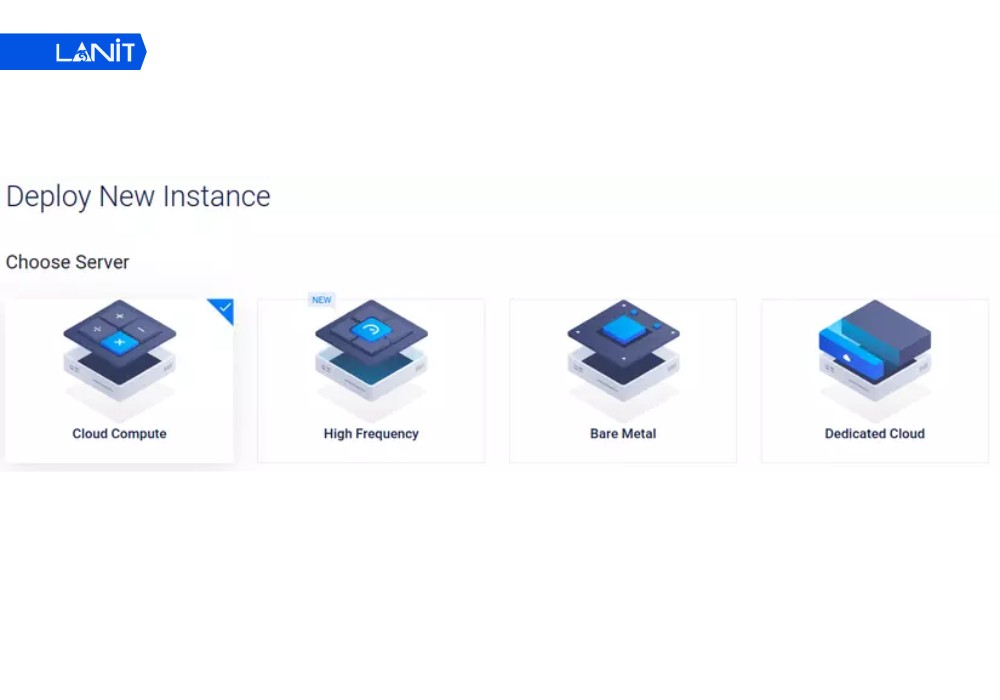 LANIT

Deploy New Instance

Choose Server

Cloud Compute

NEW

High Frequency

Bare Metal

Dedicated Cloud